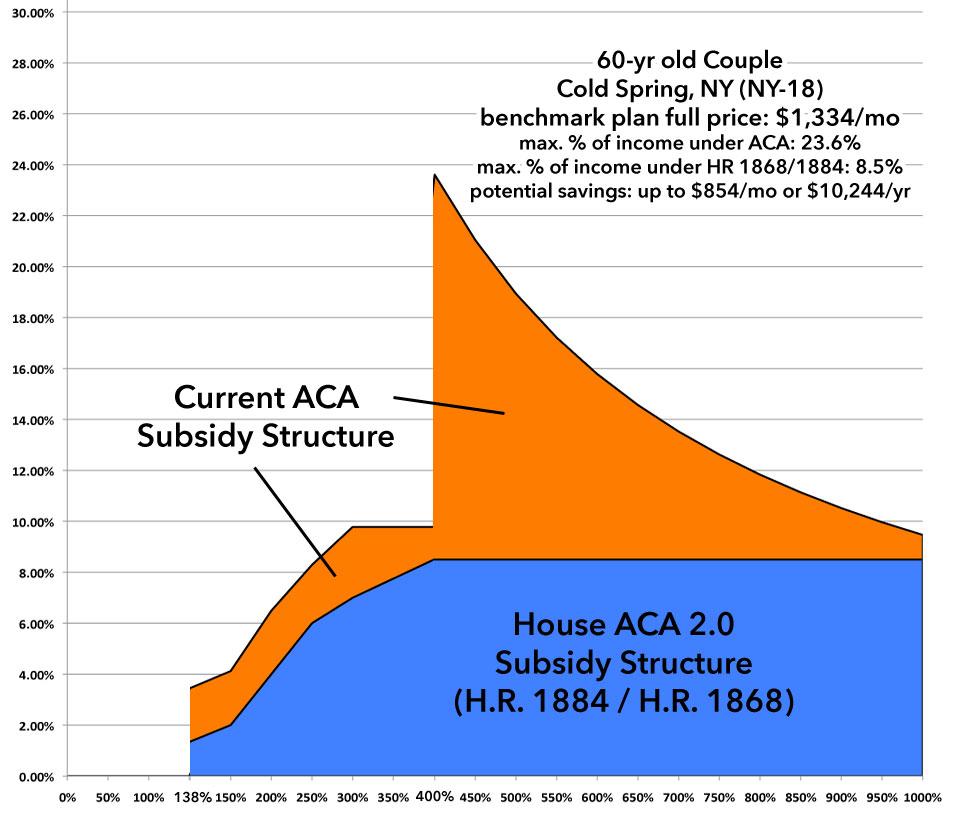 30.00%
28.00%
26.00%
24.00%
22.00%
20.00%
18.00%
16.00%
14.00%
12.00%
10.00%
8.00%
6.00%
4.00%
2.00%
0.00%

60-yr old Couple
Cold Spring, NY (NY-18)
benchmark plan full price: $1,334/mo
max. % of income under ACA: 23.6%
max. % of income under HR 1868/1884: 8.5%
potential savings: up to $854/mo or $10,244/yr

Current ACA
Subsidy Structure

House ACA 2.0
Subsidy Structure
(H.R. 1884 / H.R. 1868)

0% 50% 100% 138% 150% 200% 250% 300% 350% 400% 450% 500% 550% 600% 650% 700% 750% 800% 850% 900% 950% 1000%